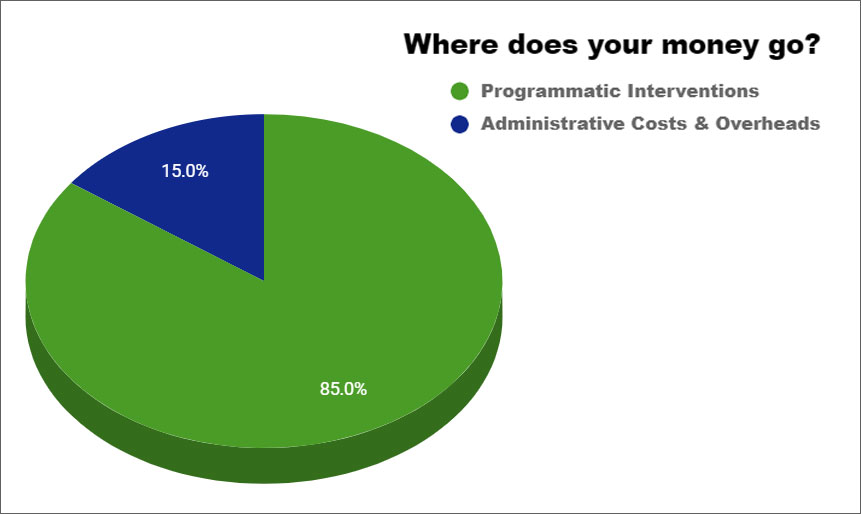 Where does your money go?

Programmatic Interventions

Administrative Costs & Overheads

15.0%

85.0%